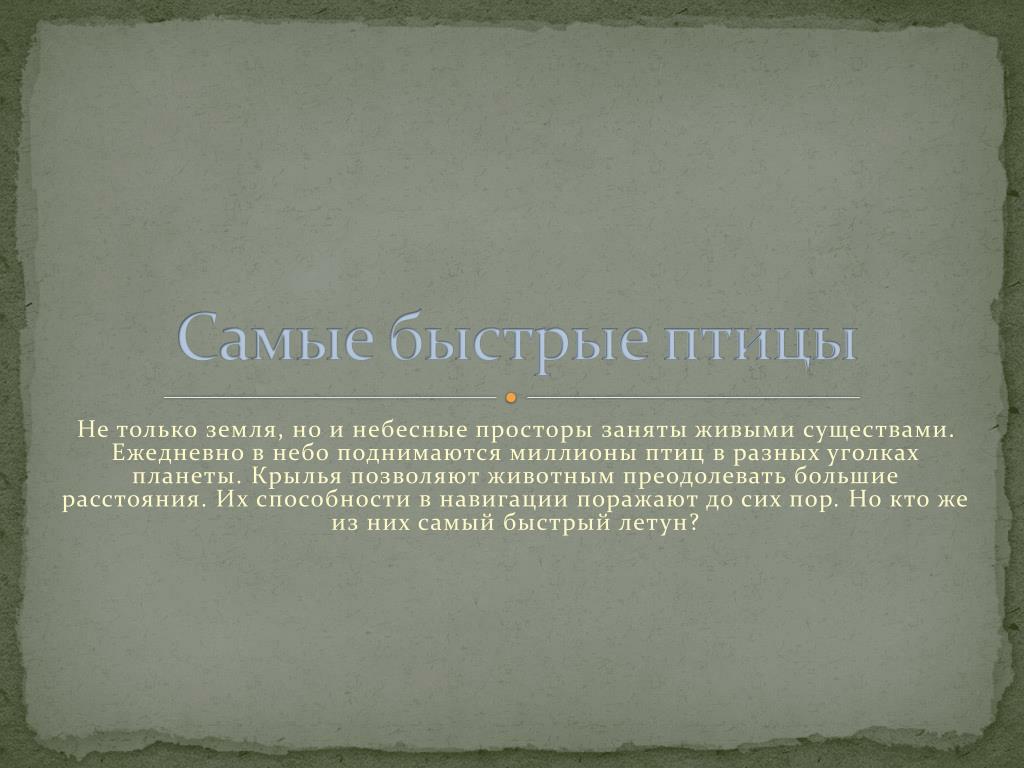 Самые быстрые птицы

Не только земля, но и небесные просторы заняты живыми существами. Ежедневно в небо поднимаются миллионы птиц в разных уголках планеты. Крылья позволяют животным преодолевать большие расстояния. Их способности в навигации поражают до сих пор. Но кто же из них самый быстрый летун?